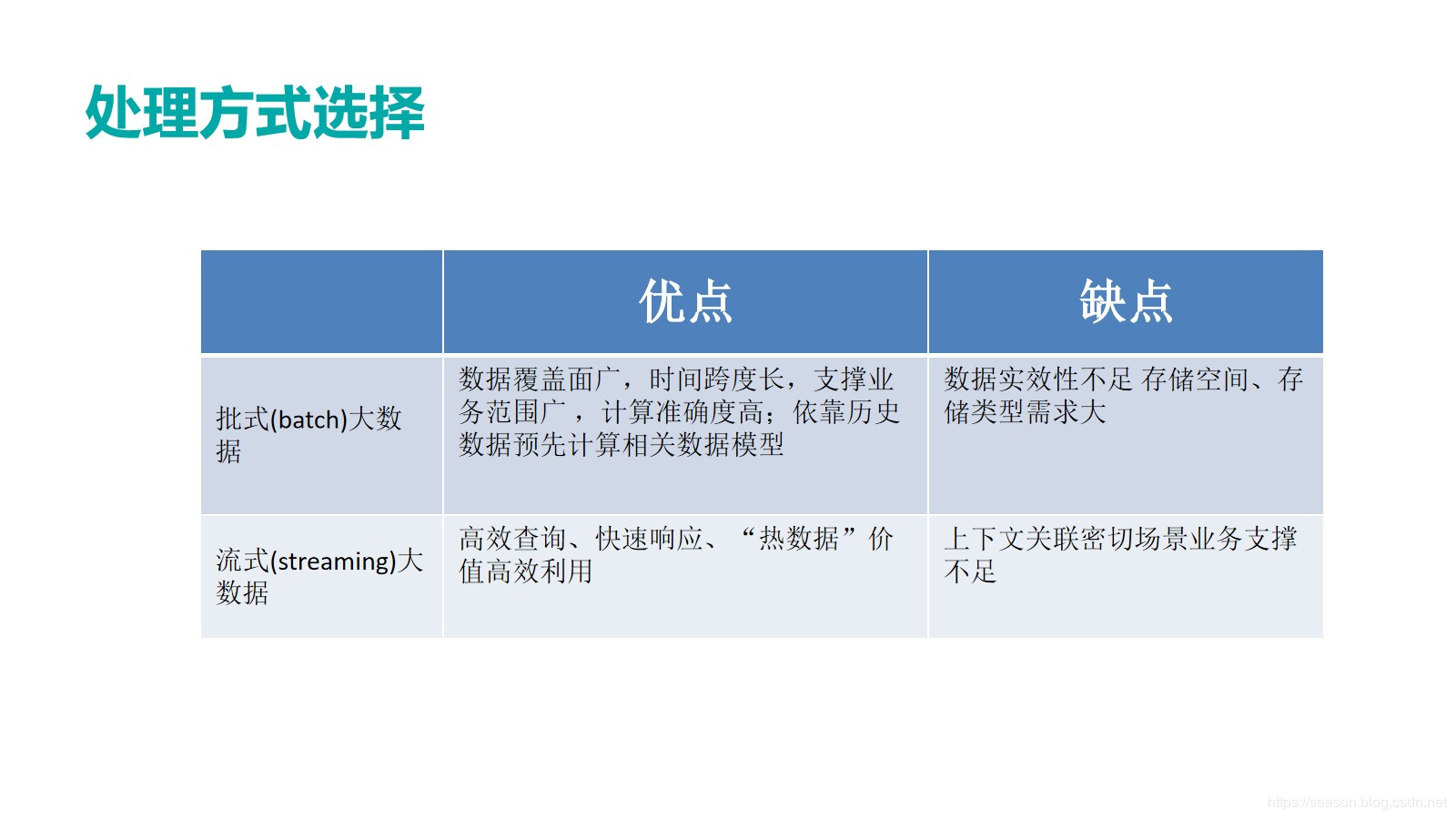 处理方式选择

| | 优点 | 缺点 |
|---|---|---|
| 批式(batch)大数据 | 数据覆盖面广，时间跨度长，支撑业务范围广 ，计算准确度高；依靠历史数据预先计算相关数据模型 | 数据实效性不足 存储空间、存储类型需求大 |
| 流式(streaming)大数据 | 高效查询、快速响应、“热数据”价值高效利用 | 上下文关联密切场景业务支撑不足 |

https://season.blog.csdn.net